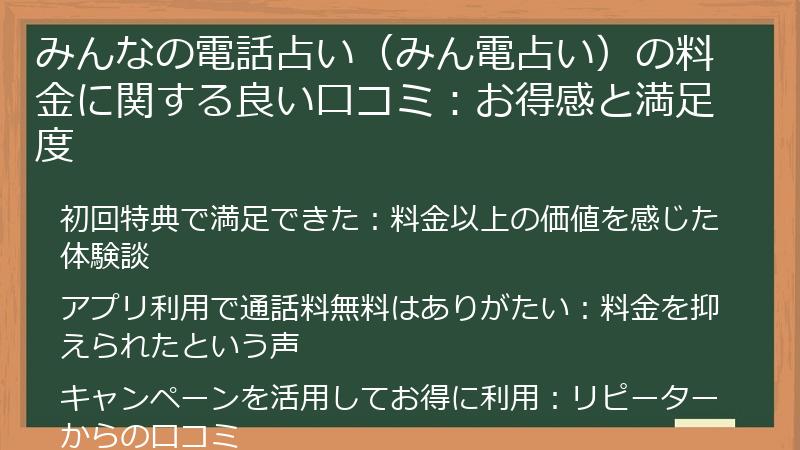 みんなの電話占い（みん電占い）の料金に関する良い口コミ：お得感と満足度

初回特典で満足できた：料金以上の価値を感じた体験談

アプリ利用で通話料無料はありがたい：料金を抑えられたという声

キャンペーンを活用してお得に利用：リピーターからの口コミ